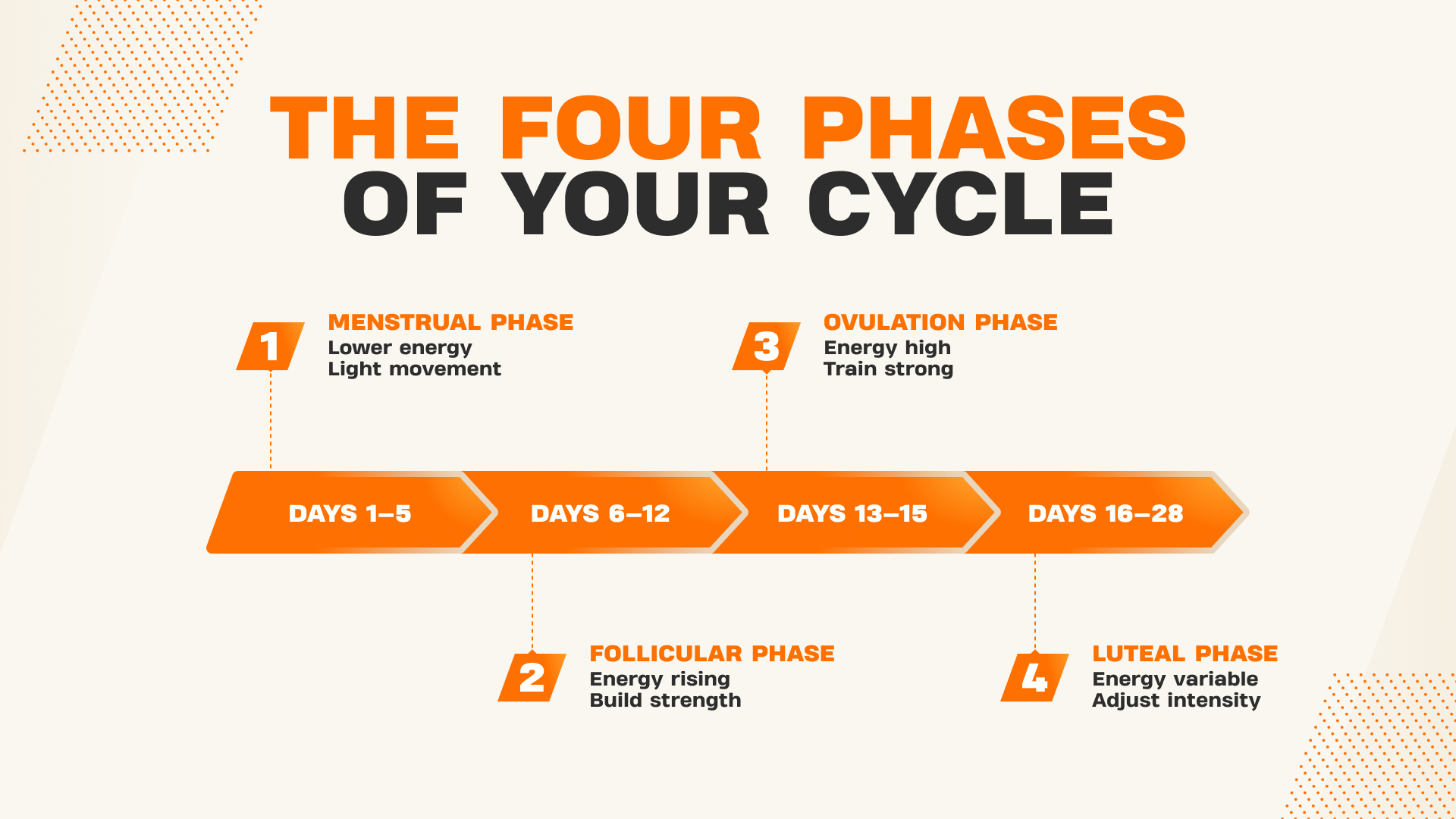 THE FOUR PHASES
OF YOUR CYCLE

1
MENSTRUAL PHASE
Lower energy
Light movement

3
OVULATION PHASE
Energy high
Train strong

DAYS 1–5
DAYS 6–12
DAYS 13–15
DAYS 16–28

2
FOLLICULAR PHASE
Energy rising
Build strength

4
LUTEAL PHASE
Energy variable
Adjust intensity